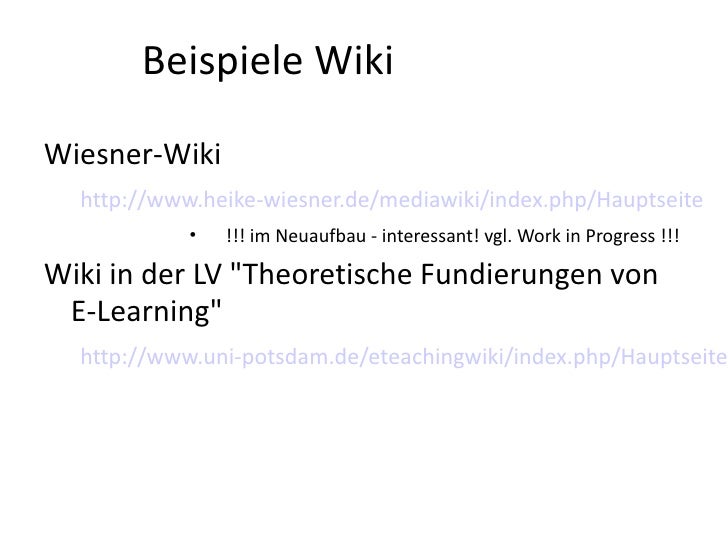 Beispiele Wiki

Wiesner-Wiki

http://www.heike-wiesner.de/mediawiki/index.php/Hauptseite

• !!! im Neuaufbau - interessant! vgl. Work in Progress !!!

Wiki in der LV "Theoretische Fundierungen von E-Learning"

http://www.uni-potsdam.de/eteachingwiki/index.php/Hauptseite